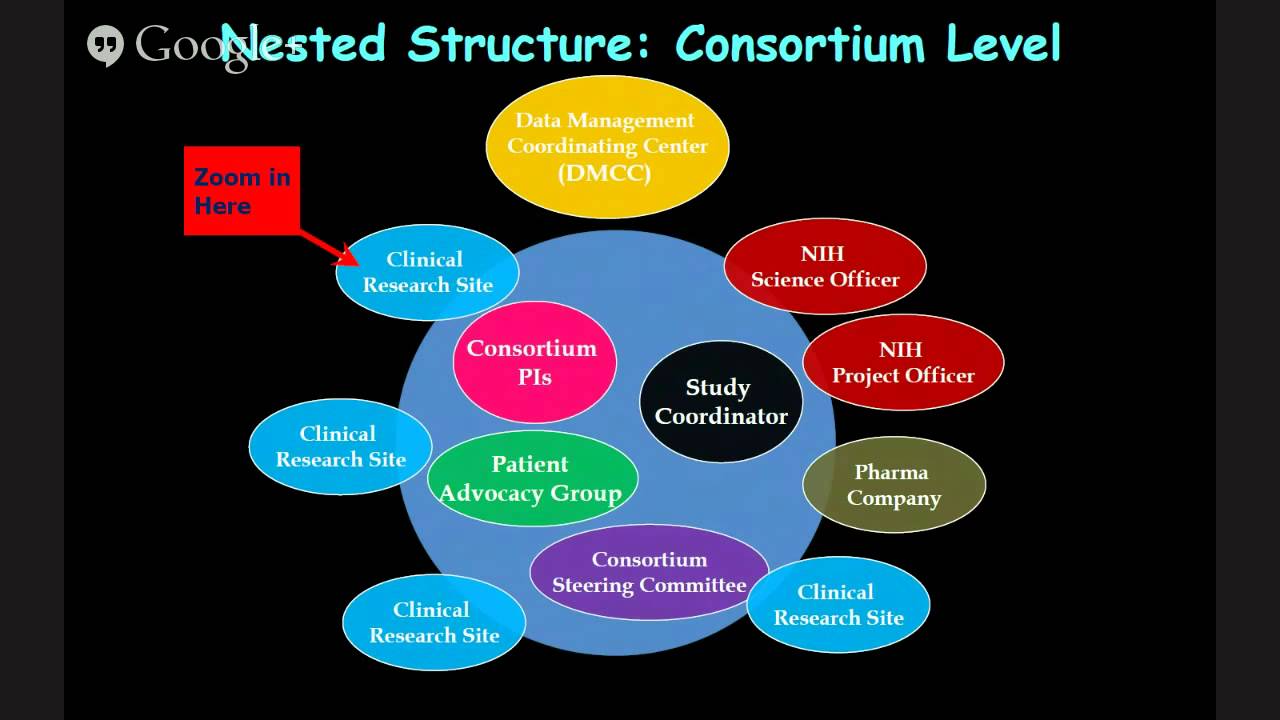 Google+

Nested Structure: Consortium Level

Data Management Coordinating Center (DMCC)

Zoom in Here

Clinical Research Site

NIH Science Officer

Consortium PIs

NIH Project Officer

Study Coordinator

Clinical Research Site

Patient Advocacy Group

Pharma Company

Consortium Steering Committee

Clinical Research Site

Clinical Research Site